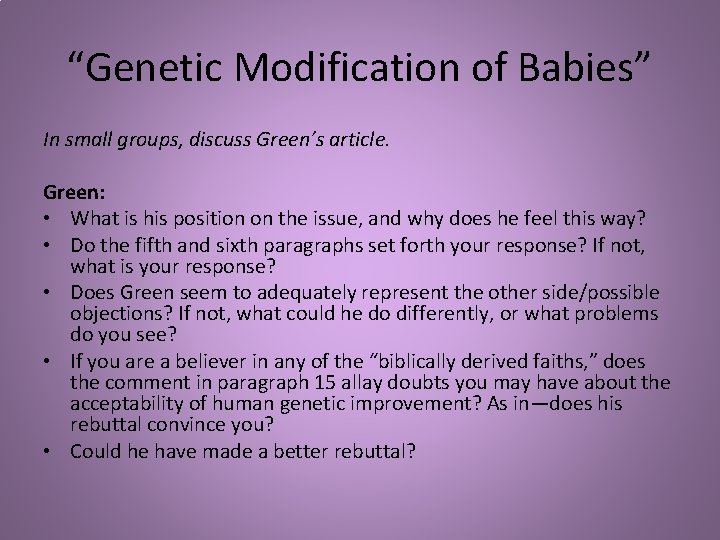 “Genetic Modification of Babies”

In small groups, discuss Green’s article.

Green:
• What is his position on the issue, and why does he feel this way?
• Do the fifth and sixth paragraphs set forth your response? If not, what is your response?
• Does Green seem to adequately represent the other side/possible objections? If not, what could he do differently, or what problems do you see?
• If you are a believer in any of the “biblically derived faiths,” does the comment in paragraph 15 allay doubts you may have about the acceptability of human genetic improvement? As in—does his rebuttal convince you?
• Could he have made a better rebuttal?